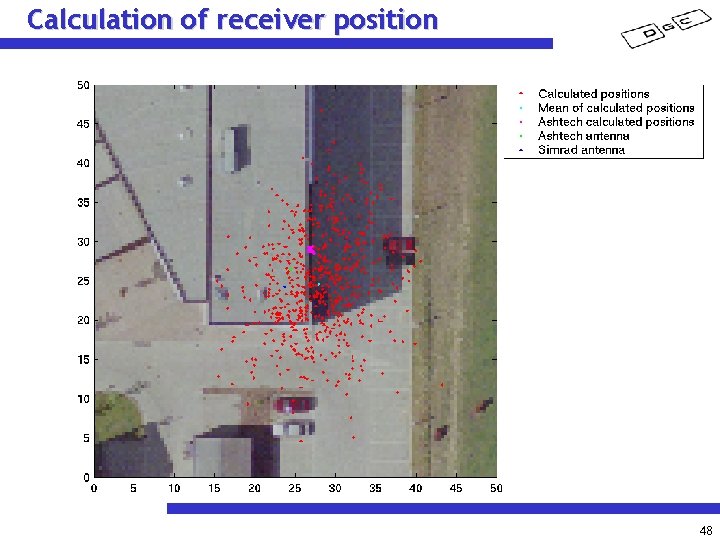 Calculation of receiver position

DGC

50
45
40
35
30
25
20
15
10
5
0

0 5 10 15 20 25 30 35 40 45 50

Calculated positions
Mean of calculated positions
Ashtech calculated positions
Ashtech antenna
Simrad antenna

48